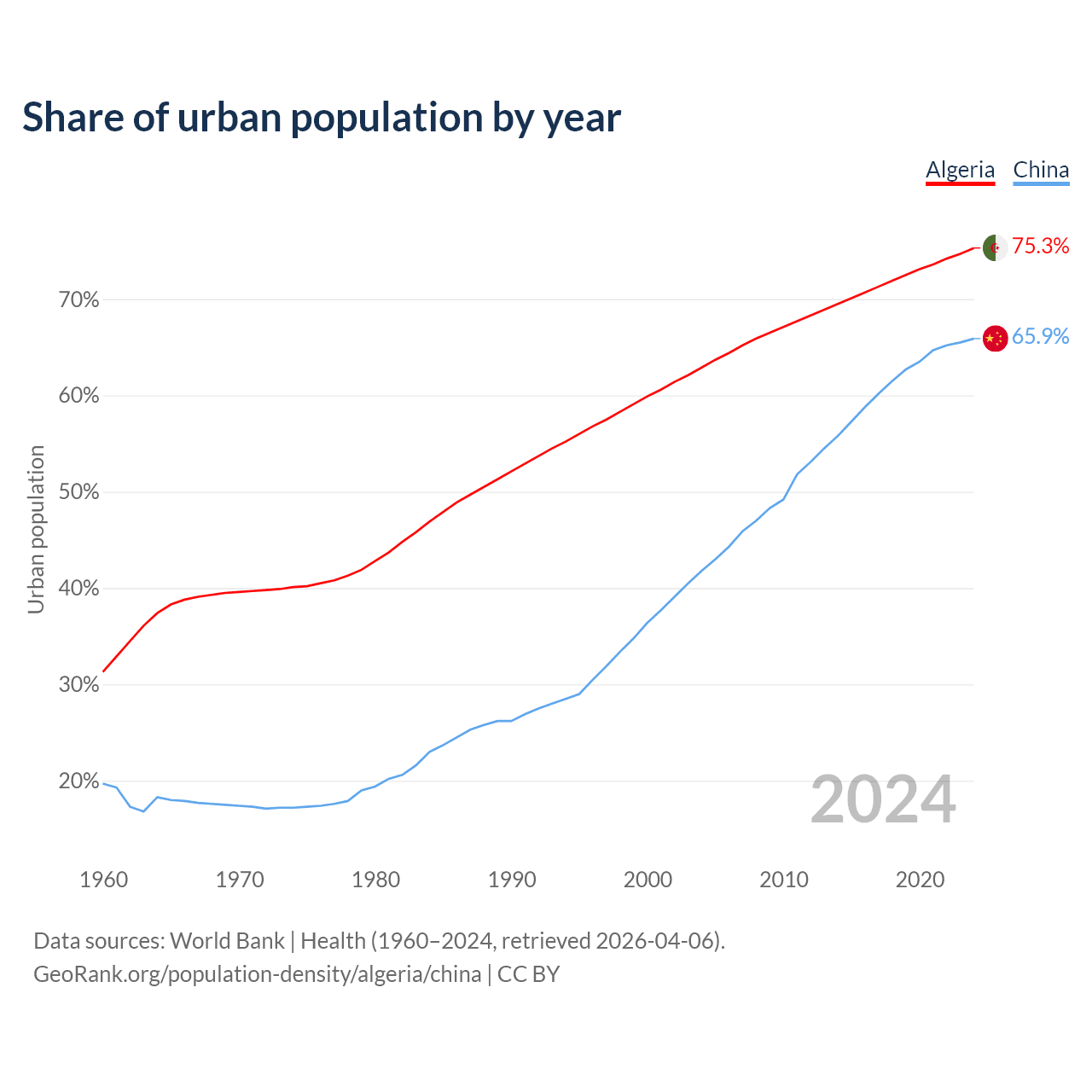 Share of urban population by year

Algeria China

75.3%
65.9%

Urban population

70%
60%
50%
40%
30%
20%

2024

1960 1970 1980 1990 2000 2010 2020

Data sources: World Bank | Health (1960–2024, retrieved 2026-04-06).
GeoRank.org/population-density/algeria/china | CC BY